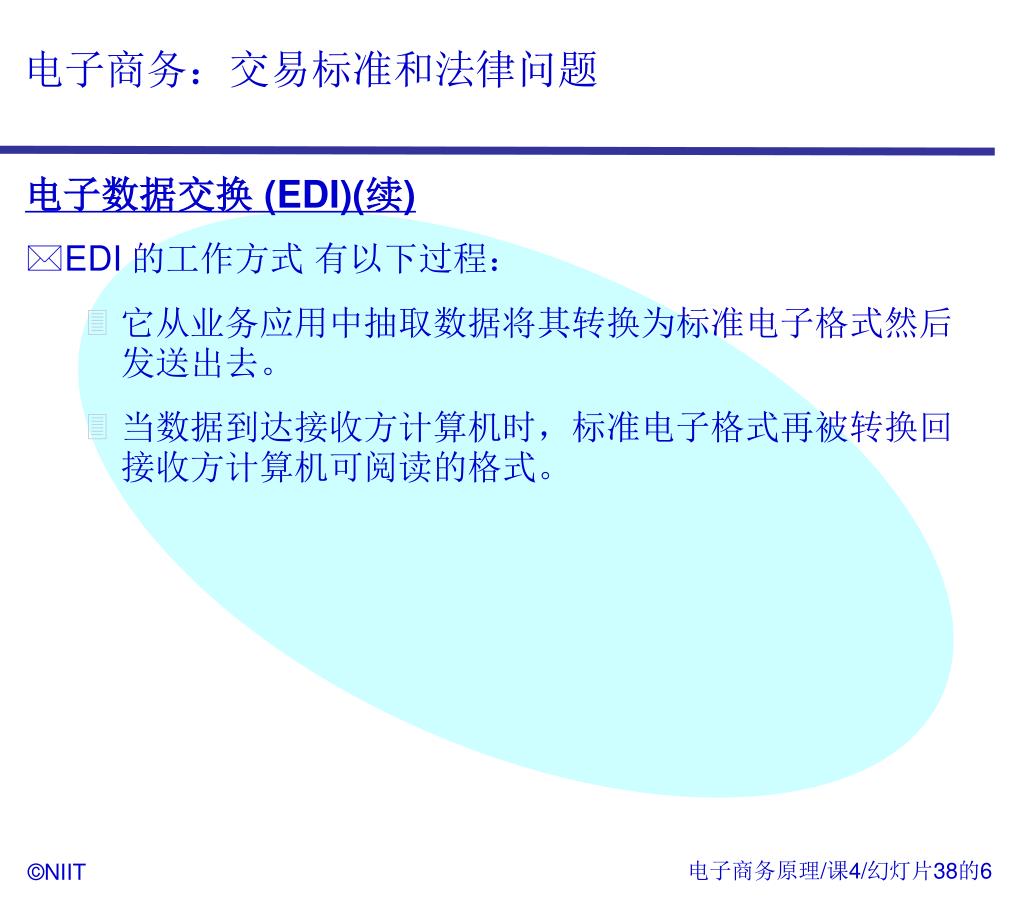 电子商务：交易标准和法律问题

电子数据交换 (EDI)(续)

EDI 的工作方式 有以下过程：

它从业务应用中抽取数据将其转换为标准电子格式然后发送出去。

当数据到达接收方计算机时，标准电子格式再被转换回接收方计算机可阅读的格式。

©NIIT

电子商务原理/课4/幻灯片38的6